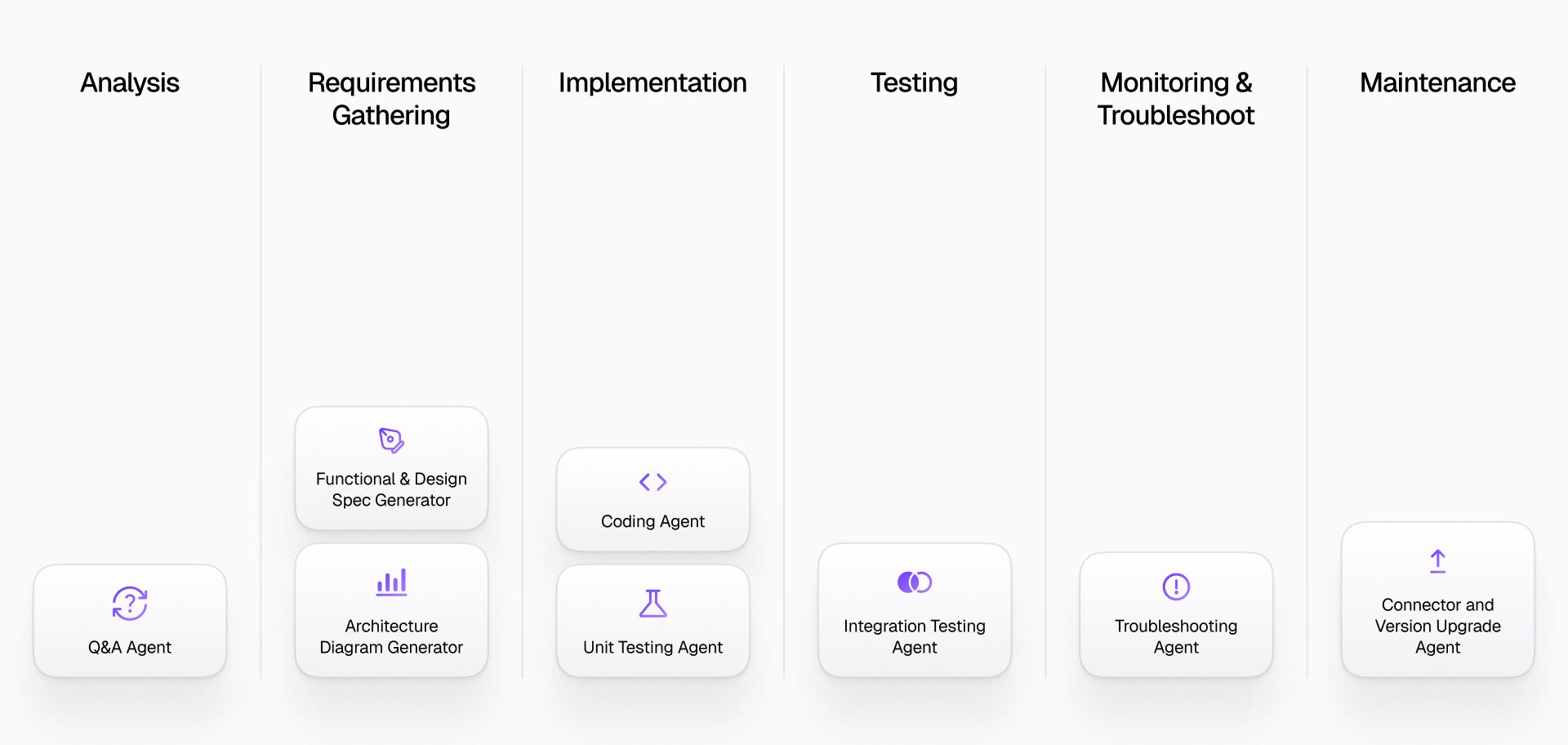 Analysis

Q&A Agent

Requirements Gathering

Functional & Design Spec Generator

Architecture Diagram Generator

Implementation

Coding Agent

Unit Testing Agent

Testing

Integration Testing Agent

Monitoring & Troubleshoot

Troubleshooting Agent

Maintenance

Connector and Version Upgrade Agent